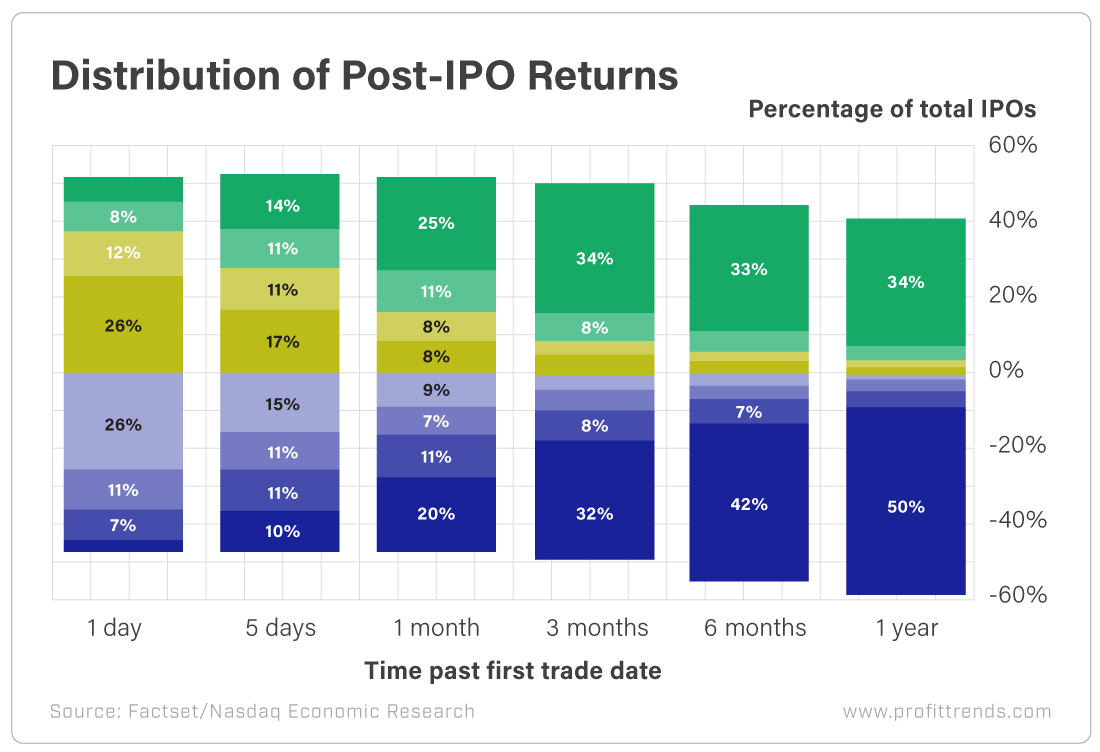 Distribution of Post-IPO Returns

Percentage of total IPOs

60%
40%
20%
0%
-20%
-40%
-60%

8%
12%
26%
26%
11%
7%

14%
11%
11%
17%
15%
11%
11%
10%

25%
11%
8%
8%
9%
7%
11%
20%

34%
8%
8%
32%

33%
7%
42%

34%
50%

1 day
5 days
1 month
3 months
6 months
1 year

Time past first trade date

Source: Factset/Nasdaq Economic Research

www.profittrends.com